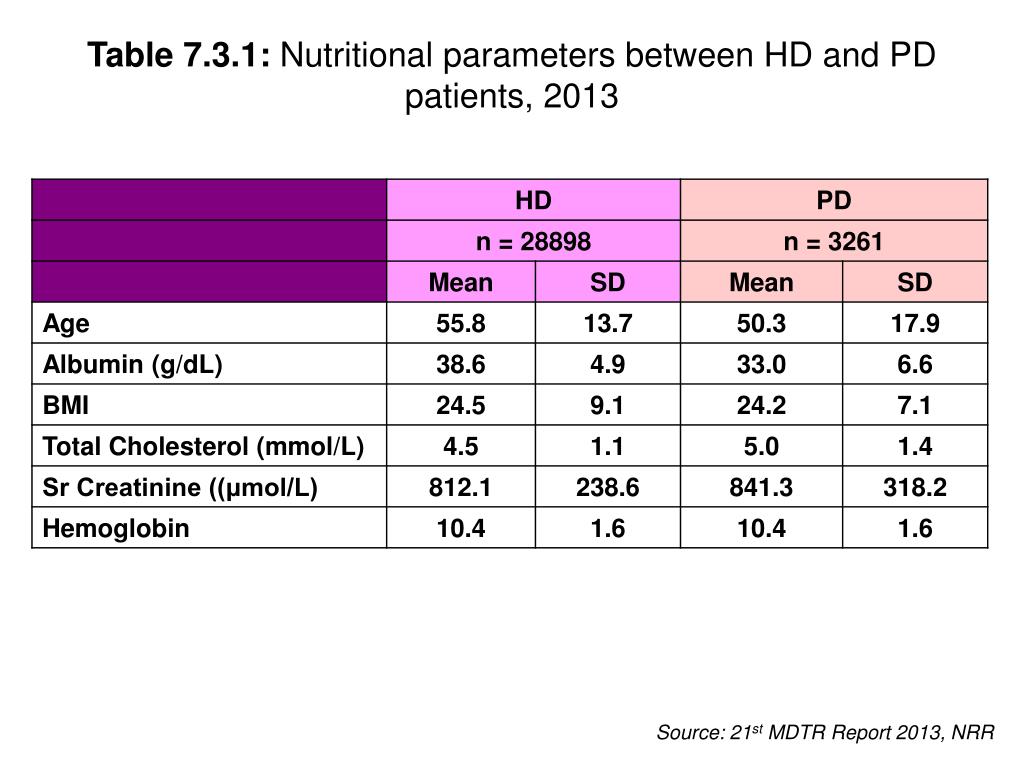 **Table 7.3.1:** Nutritional parameters between HD and PD patients, 2013

| | HD | | PD | |
|---|---|---|---|---|
| | n = 28898 | | n = 3261 | |
| | Mean | SD | Mean | SD |
| Age | 55.8 | 13.7 | 50.3 | 17.9 |
| Albumin (g/dL) | 38.6 | 4.9 | 33.0 | 6.6 |
| BMI | 24.5 | 9.1 | 24.2 | 7.1 |
| Total Cholesterol (mmol/L) | 4.5 | 1.1 | 5.0 | 1.4 |
| Sr Creatinine ((µmol/L) | 812.1 | 238.6 | 841.3 | 318.2 |
| Hemoglobin | 10.4 | 1.6 | 10.4 | 1.6 |

Source: 21$^{st}$ MDTR Report 2013, NRR